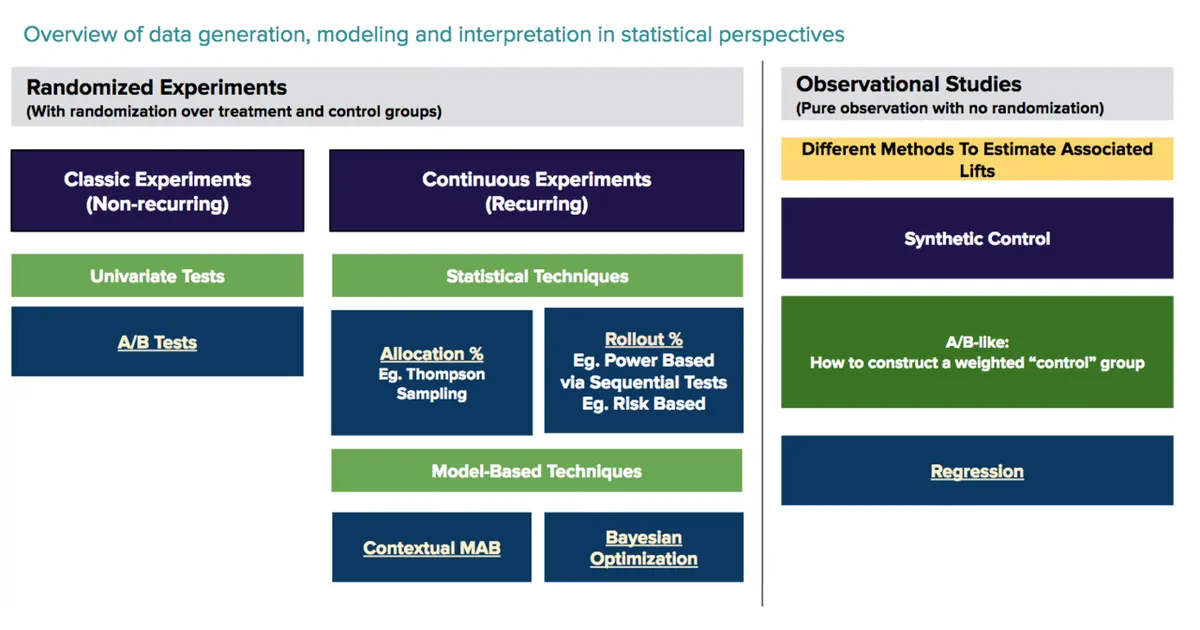 Overview of data generation, modeling and interpretation in statistical perspectives

Randomized Experiments
(With randomization over treatment and control groups)

Classic Experiments
(Non-recurring)

Univariate Tests

A/B Tests

Continuous Experiments
(Recurring)

Statistical Techniques

Allocation %
Eg. Thompson Sampling

Rollout %
Eg. Power Based via Sequential Tests
Eg. Risk Based

Model-Based Techniques

Contextual MAB

Bayesian Optimization

Observational Studies
(Pure observation with no randomization)

Different Methods To Estimate Associated Lifts

Synthetic Control

A/B-like:
How to construct a weighted "control" group

Regression